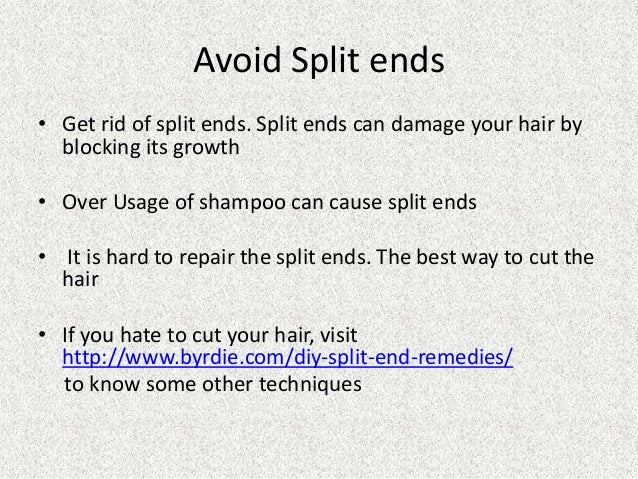 Avoid Split ends

• Get rid of split ends. Split ends can damage your hair by blocking its growth

• Over Usage of shampoo can cause split ends

• It is hard to repair the split ends. The best way to cut the hair

• If you hate to cut your hair, visit http://www.byrdie.com/diy-split-end-remedies/ to know some other techniques